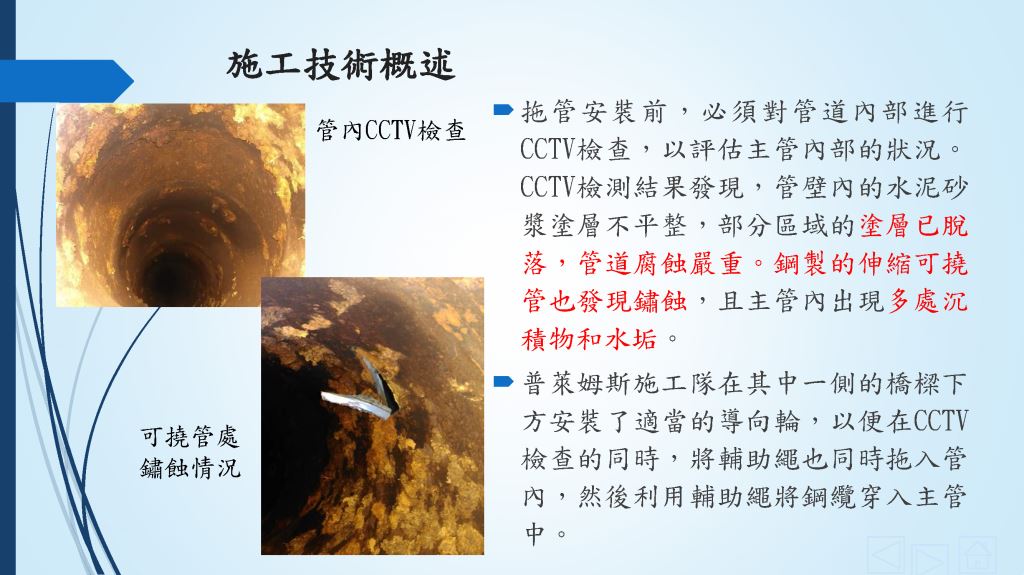 施工技術概述

管內CCTV檢查

可撓管處鏽蝕情況

拖管安裝前，必須對管道內部進行CCTV檢查，以評估主管內部的狀況。CCTV檢測結果發現，管壁內的水泥砂漿塗層不平整，部分區域的塗層已脫落，管道腐蝕嚴重。鋼製的伸縮可撓管也發現鏽蝕，且主管內出現多處沉積物和水垢。

普萊姆斯施工隊在其中一側的橋樑下方安裝了適當的導向輪，以便在CCTV檢查的同時，將輔助繩也同時拖入管內，然後利用輔助繩將鋼纜穿入主管中。